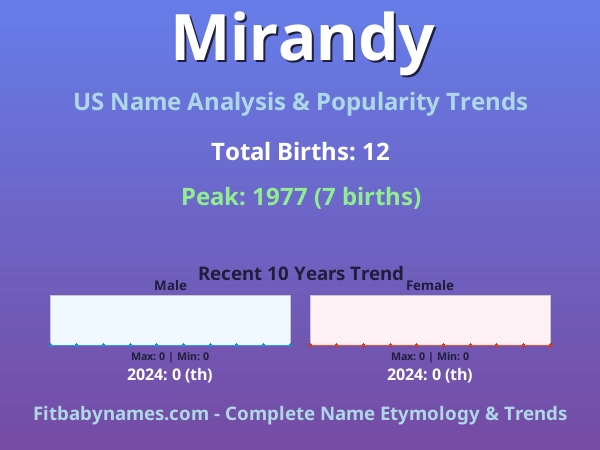 Mirandy

US Name Analysis & Popularity Trends

Total Births: 12

Peak: 1977 (7 births)

Recent 10 Years Trend

Male

Max: 0 | Min: 0

2024: 0 (th)

Female

Max: 0 | Min: 0

2024: 0 (th)

Fitbabynames.com - Complete Name Etymology & Trends